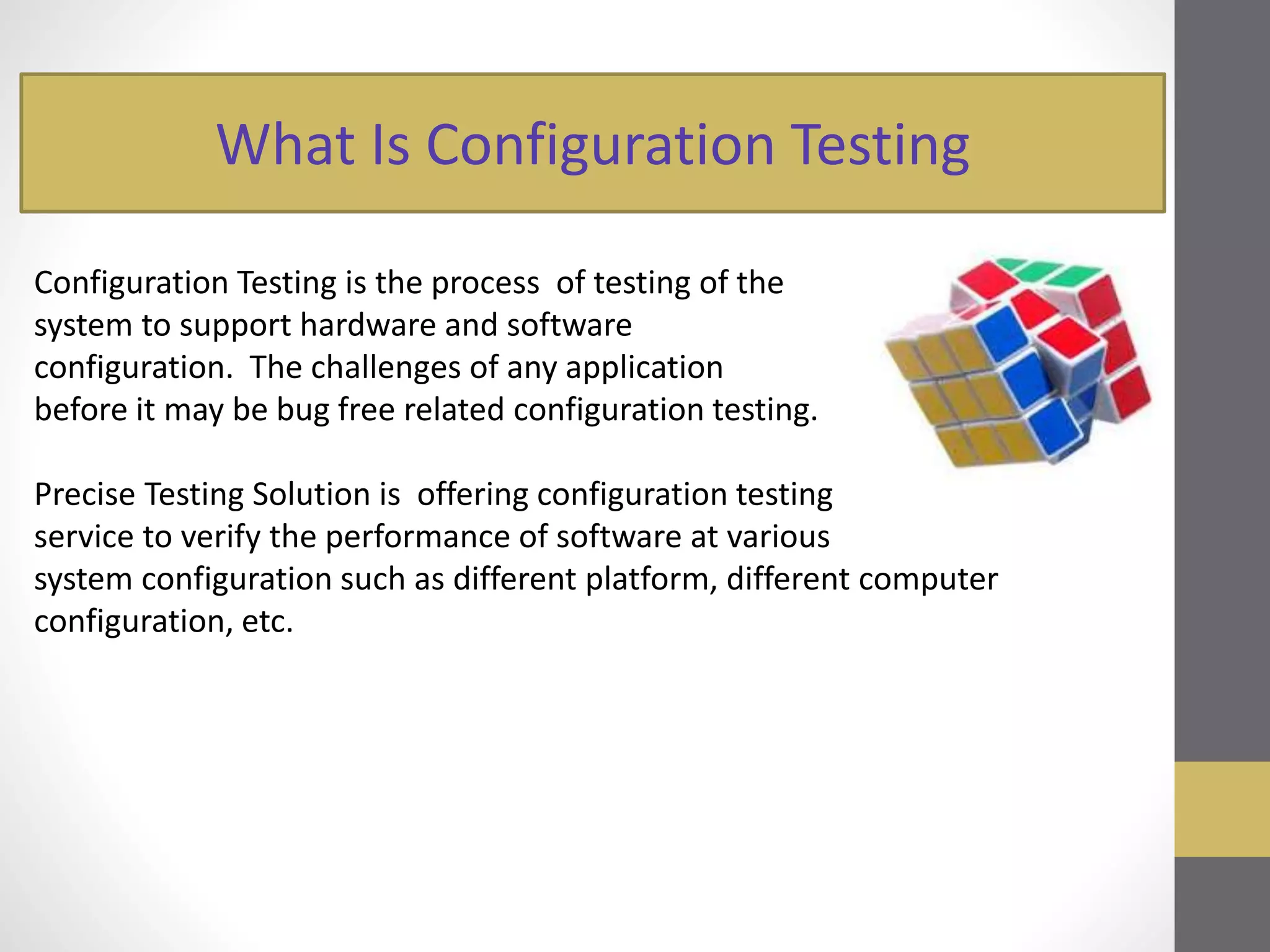 What Is Configuration Testing

Configuration Testing is the process of testing of the system to support hardware and software configuration. The challenges of any application before it may be bug free related configuration testing.

Precise Testing Solution is offering configuration testing service to verify the performance of software at various system configuration such as different platform, different computer configuration, etc.